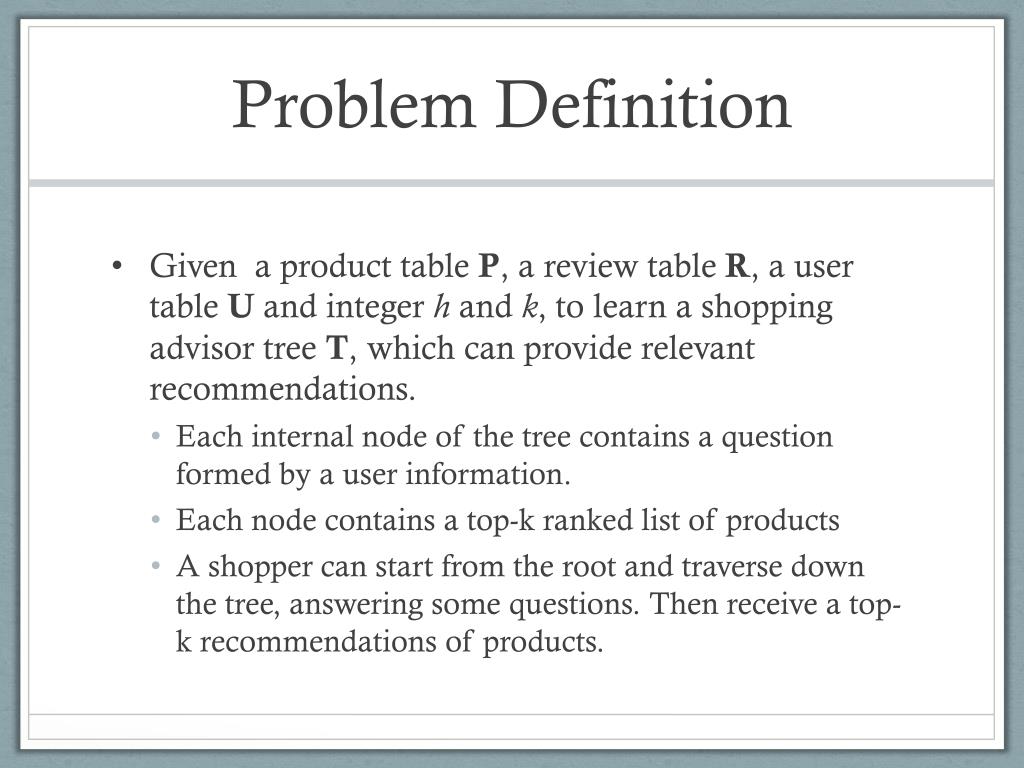 Problem Definition

• Given a product table **P**, a review table **R**, a user table **U** and integer *h* and *k*, to learn a shopping advisor tree **T**, which can provide relevant recommendations.
  • Each internal node of the tree contains a question formed by a user information.
  • Each node contains a top-k ranked list of products
  • A shopper can start from the root and traverse down the tree, answering some questions. Then receive a top-k recommendations of products.